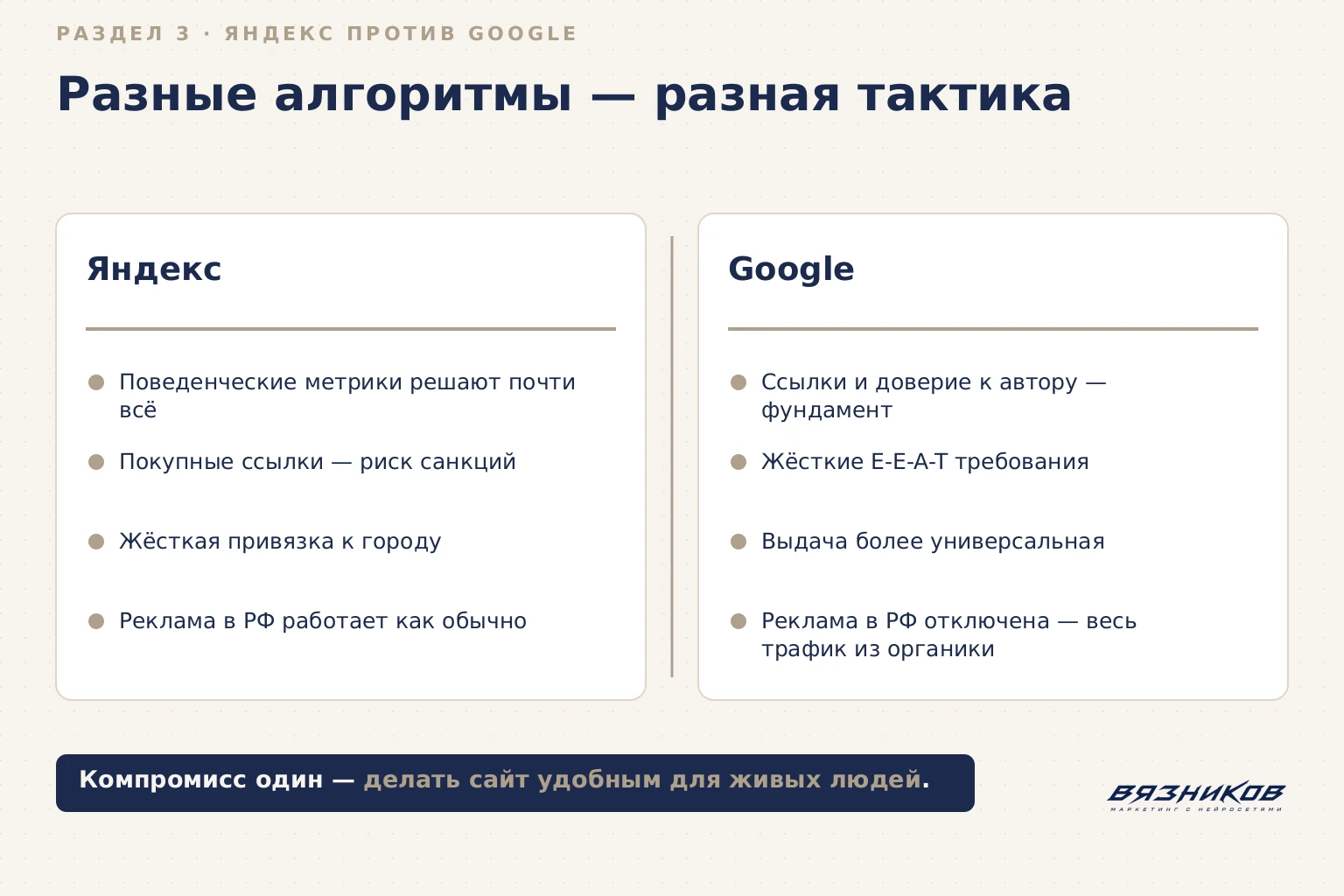 РАЗДЕЛ 3 · ЯНДЕКС ПРОТИВ GOOGLE

Разные алгоритмы — разная тактика

Яндекс

Поведенческие метрики решают почти всё

Покупные ссылки — риск санкций

Жёсткая привязка к городу

Реклама в РФ работает как обычно

Google

Ссылки и доверие к автору — фундамент

Жёсткие E-E-A-T требования

Выдача более универсальная

Реклама в РФ отключена — весь трафик из органики

Компромисс один — делать сайт удобным для живых людей.

ВЯЗНИКОВ
МАРКЕТИНГ С НЕЙРОСЕТЯМИ